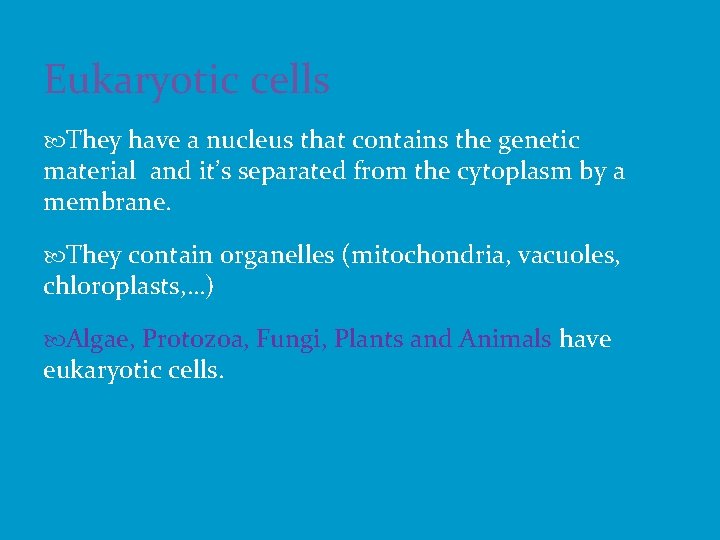 Eukaryotic cells

They have a nucleus that contains the genetic material and it's separated from the cytoplasm by a membrane.

They contain organelles (mitochondria, vacuoles, chloroplasts,…)

Algae, Protozoa, Fungi, Plants and Animals have eukaryotic cells.